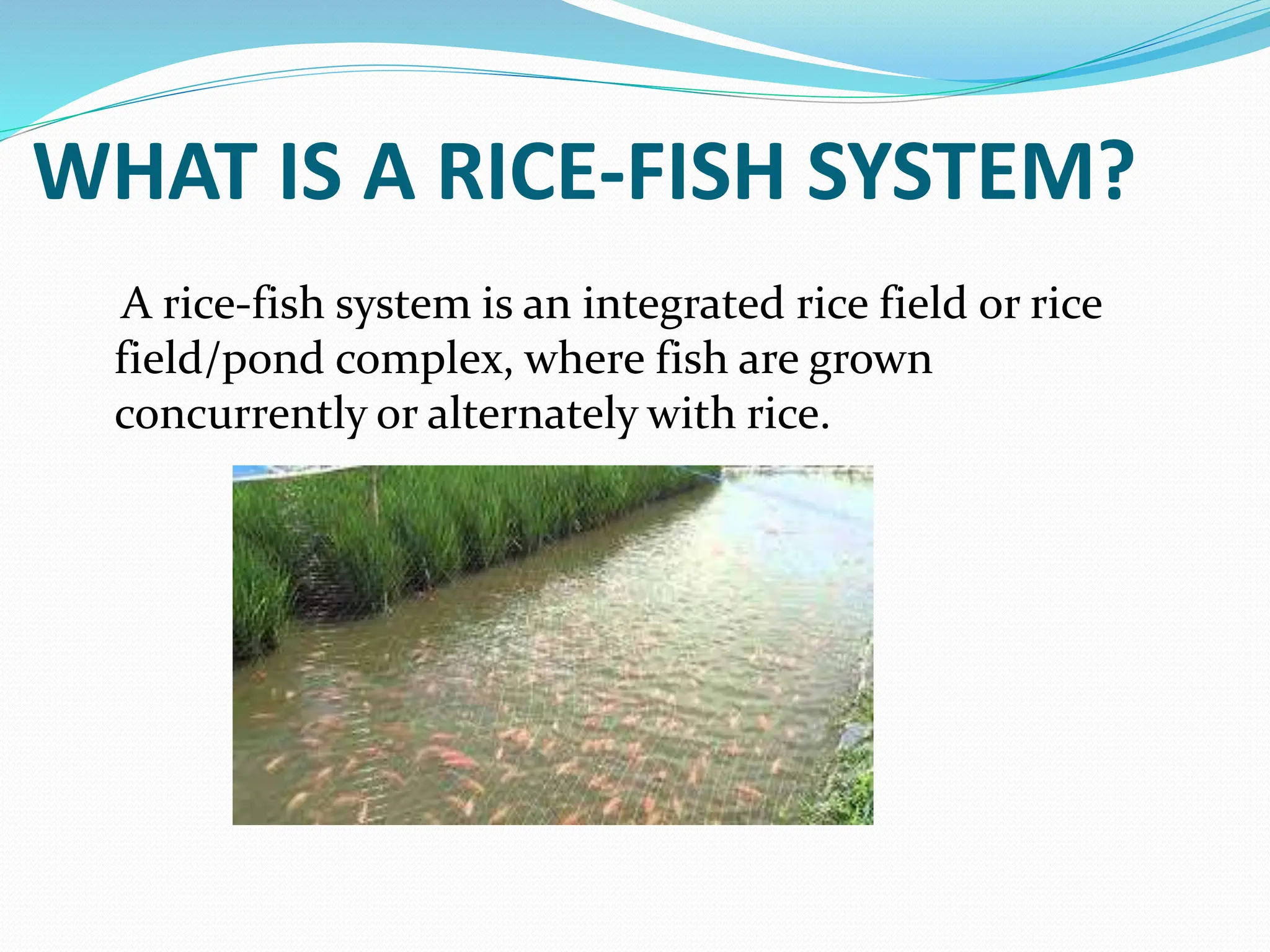 WHAT IS A RICE-FISH SYSTEM?

A rice-fish system is an integrated rice field or rice field/pond complex, where fish are grown concurrently or alternately with rice.